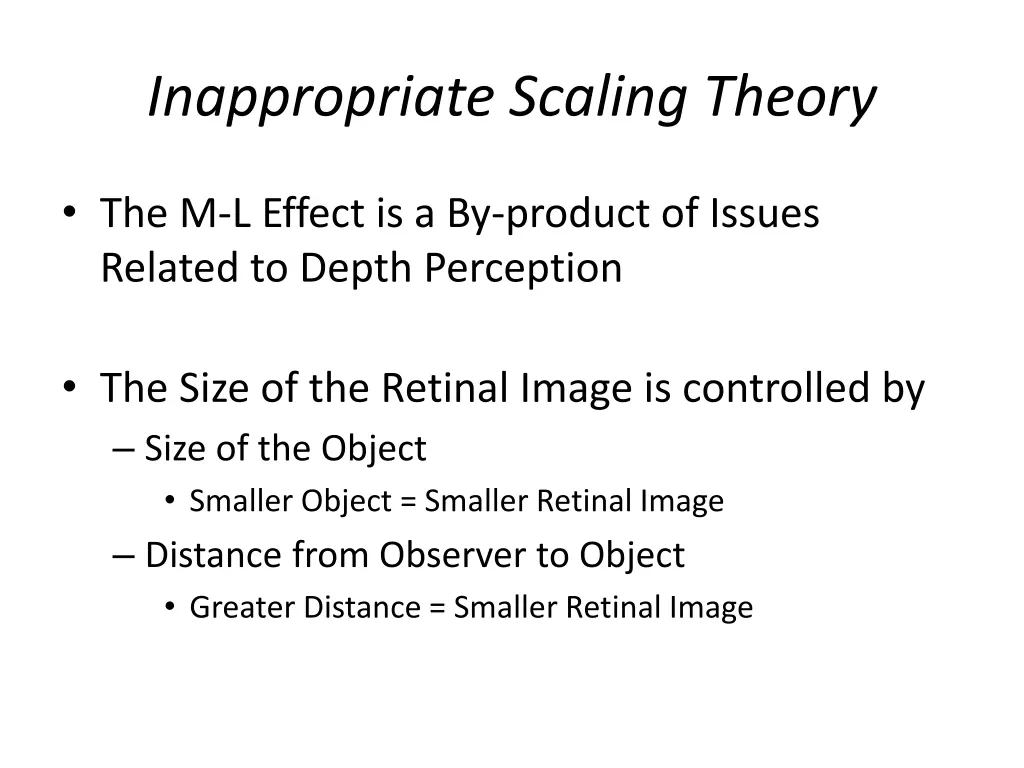 Inappropriate Scaling Theory

• The M-L Effect is a By-product of Issues Related to Depth Perception

• The Size of the Retinal Image is controlled by
– Size of the Object
• Smaller Object = Smaller Retinal Image
– Distance from Observer to Object
• Greater Distance = Smaller Retinal Image